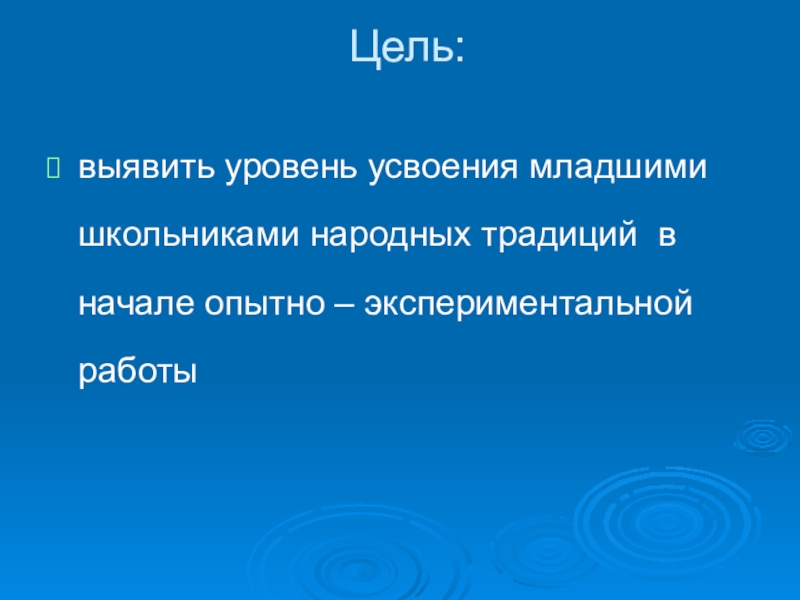 Цель:

выявить уровень усвоения младшими школьниками народных традиций в начале опытно – экспериментальной работы